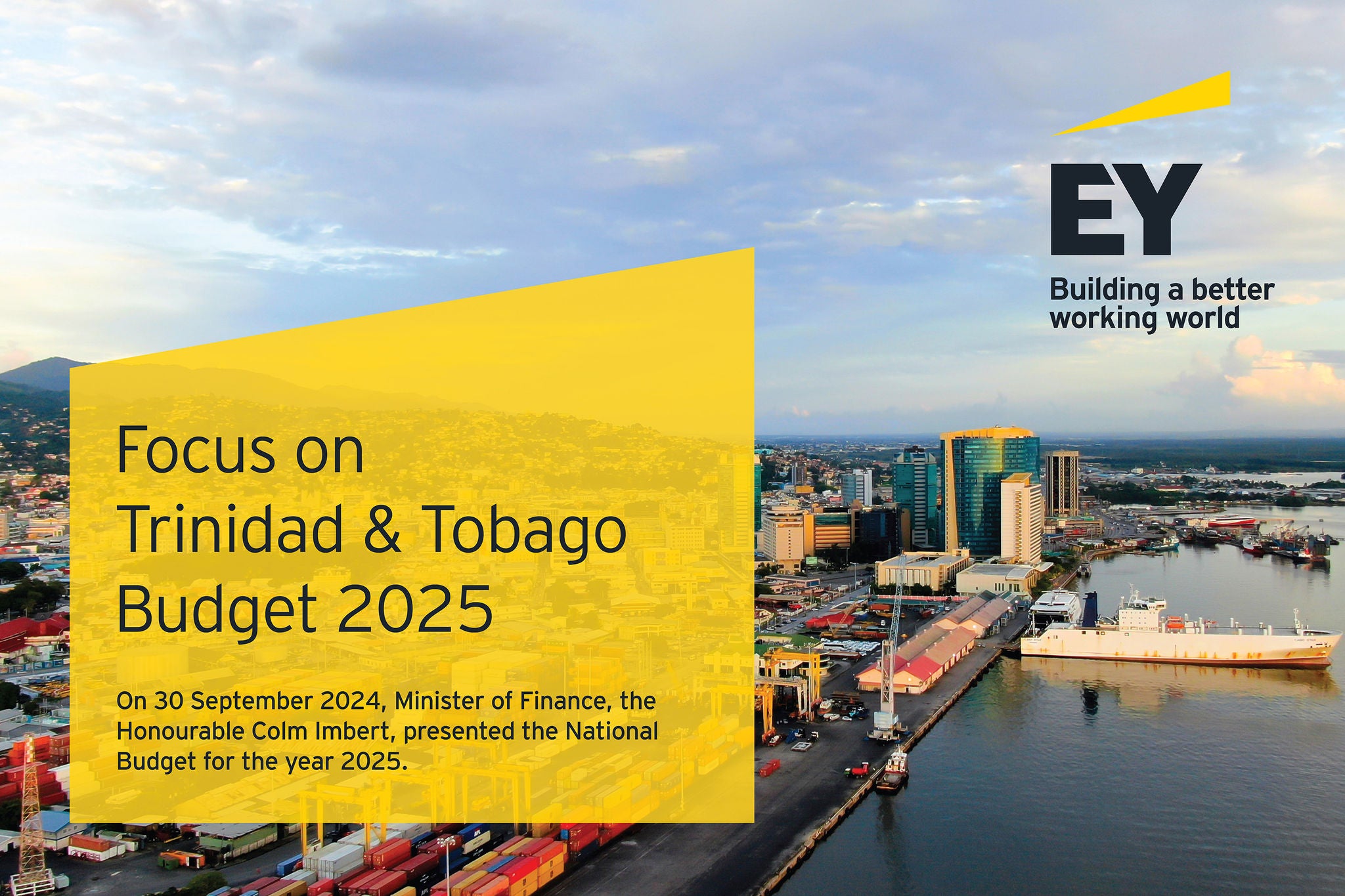 EY
Building a better working world

Focus on
Trinidad & Tobago
Budget 2025

On 30 September 2024, Minister of Finance, the Honourable Colm Imbert, presented the National Budget for the year 2025.